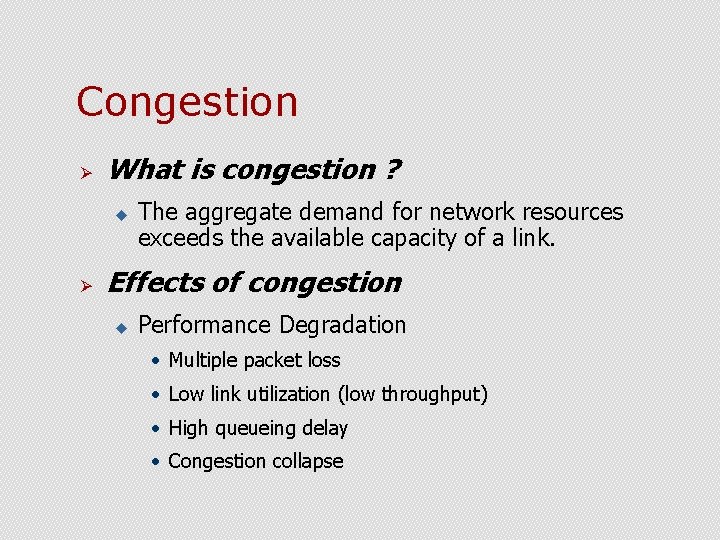 Congestion

➢ What is congestion ?

◆ The aggregate demand for network resources exceeds the available capacity of a link.

➢ Effects of congestion

◆ Performance Degradation

• Multiple packet loss

• Low link utilization (low throughput)

• High queueing delay

• Congestion collapse